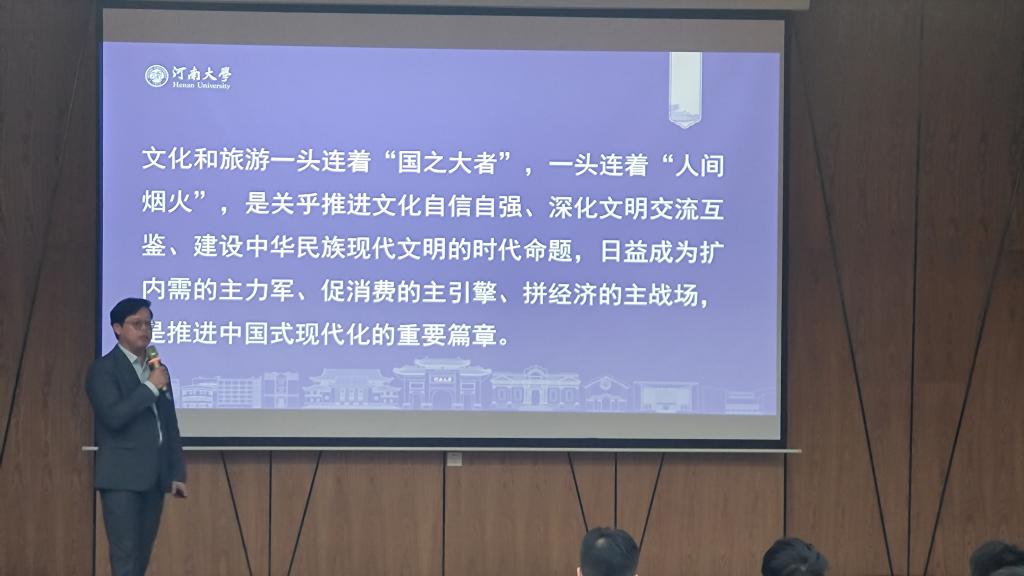 河南大學
Henan University

文化和旅游一头连着“国之大者”，一头连着“人间烟火”，是关乎推进文化自信自强、深化文明交流互鉴、建设中华民族现代文明的时代命题，日益成为扩内需的主力军、促消费的主引擎、拼经济的主战场，是推进中国式现代化的重要篇章。